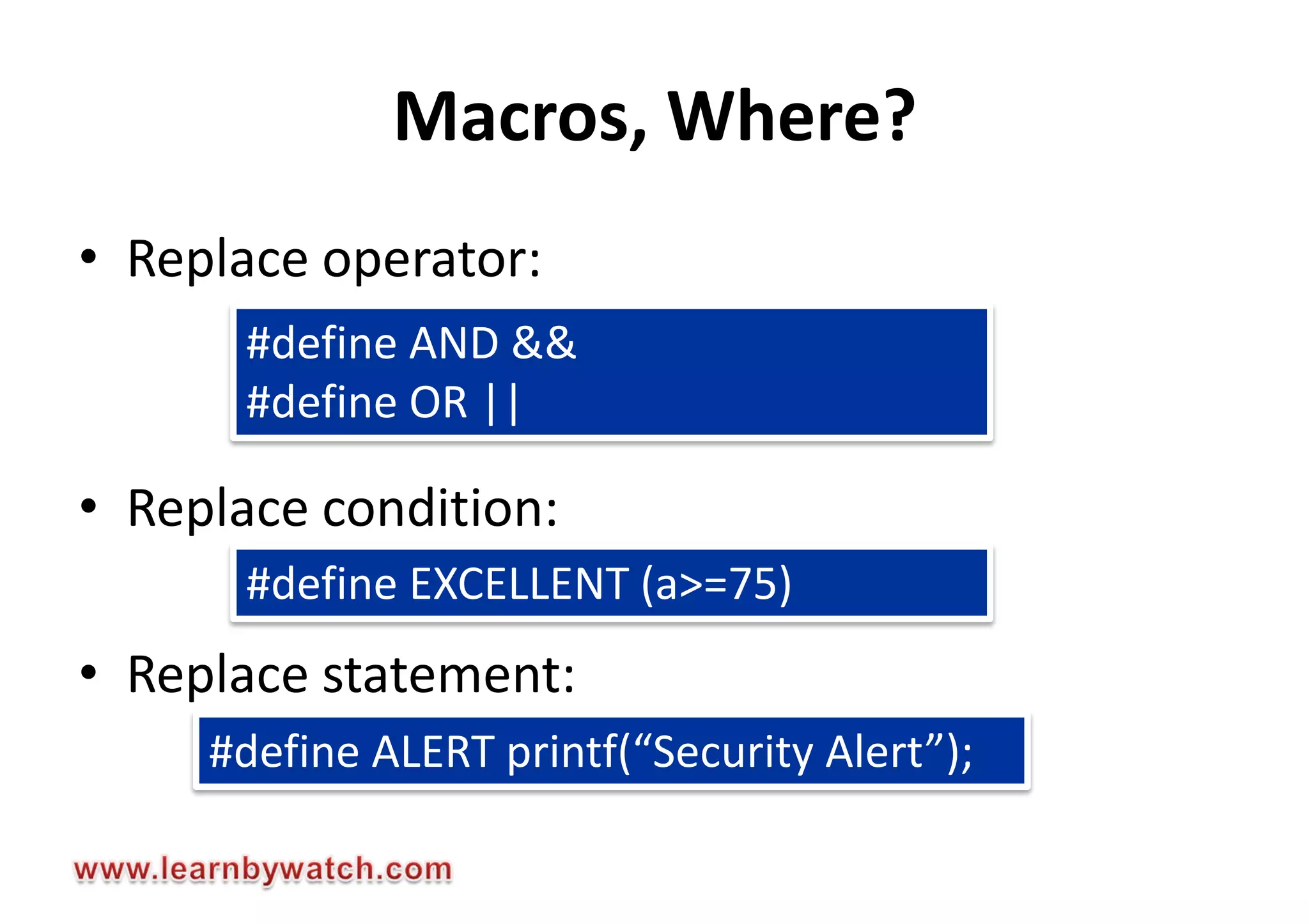 Macros, Where?

• Replace operator:

#define AND &&
#define OR ||

• Replace condition:

#define EXCELLENT (a>=75)

• Replace statement:

#define ALERT printf(“Security Alert”);

www.learnbywatch.com